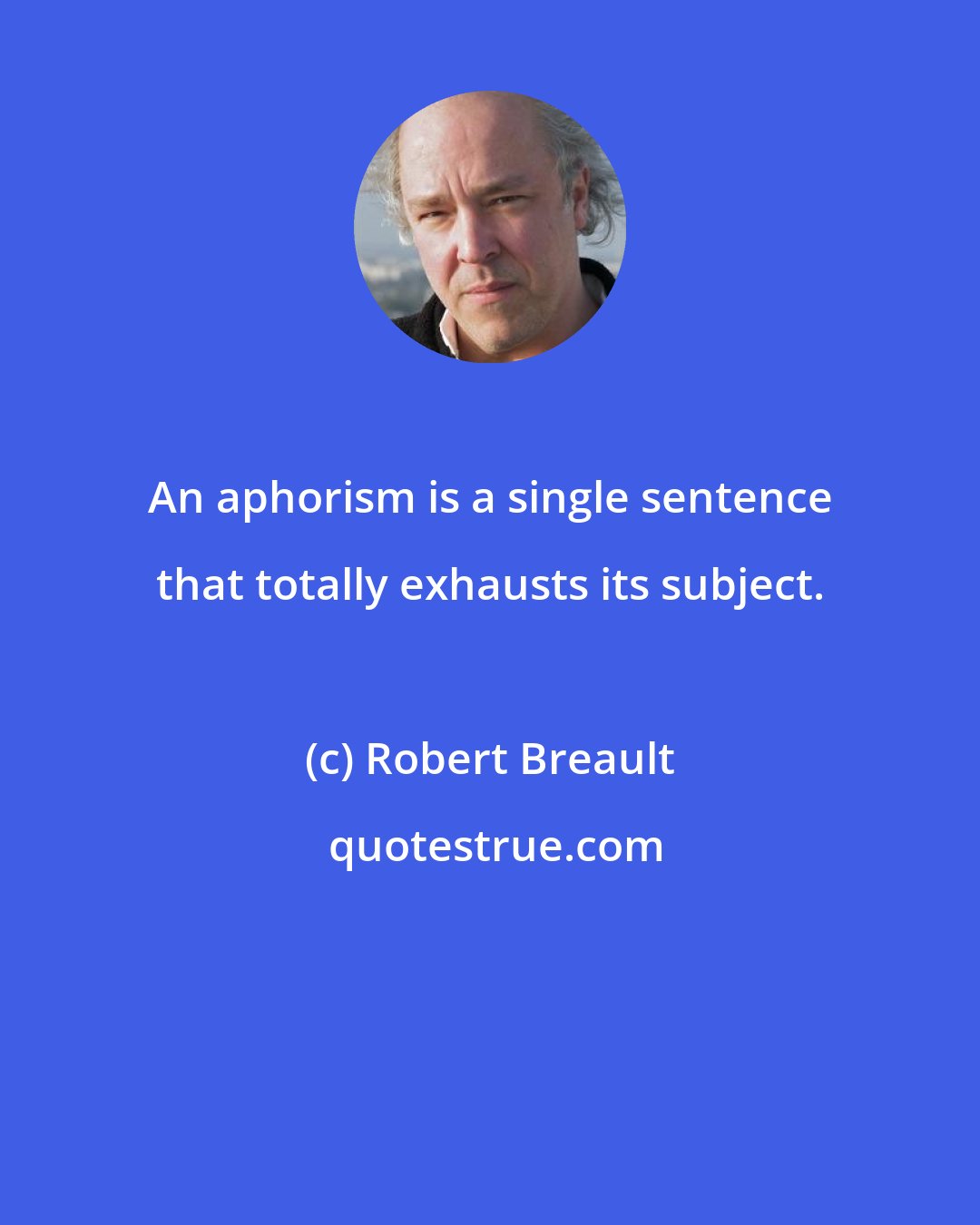 An aphorism is a single sentence that totally exhausts its subject.

(c) Robert Breault

quotestrue.com